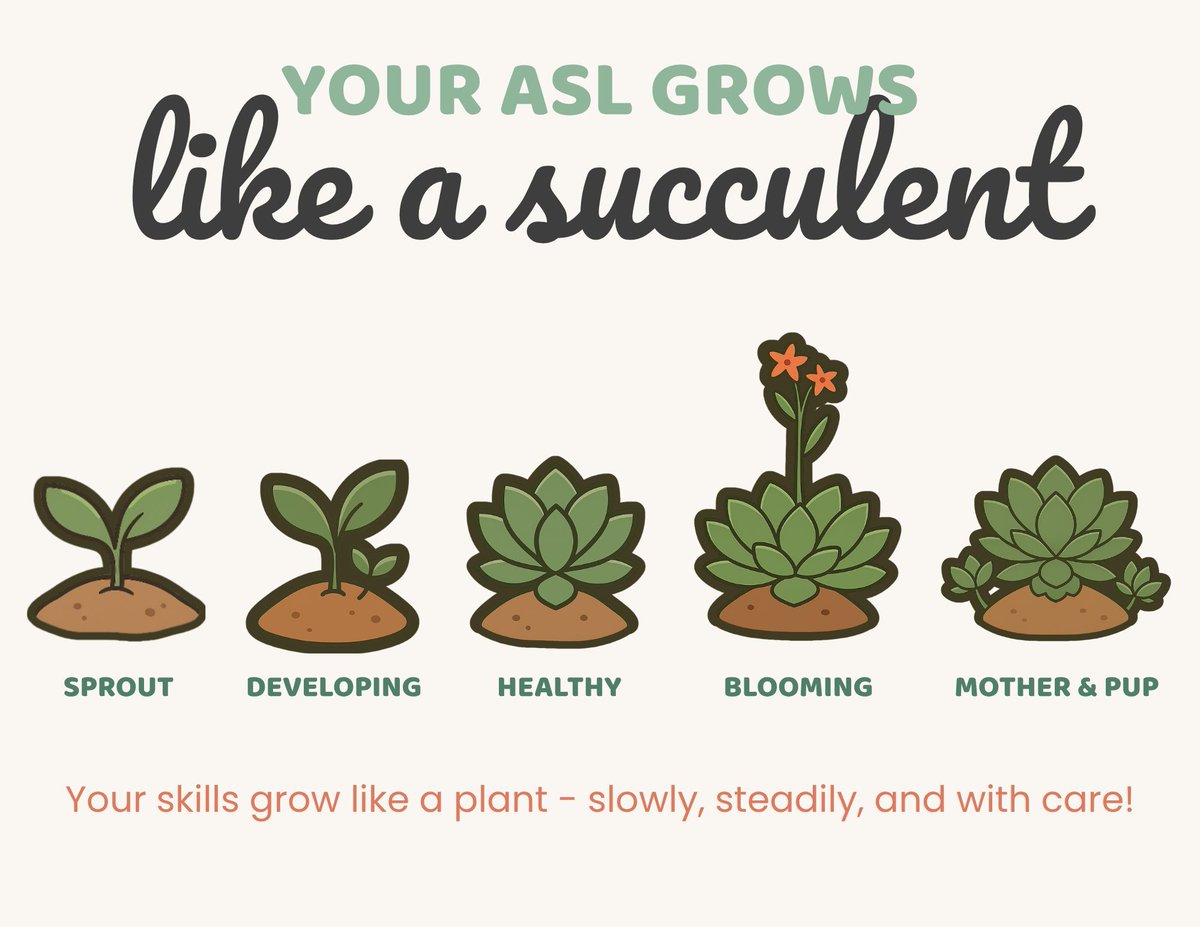 YOUR ASL GROWS
like a succulent

SPROUT DEVELOPING HEALTHY BLOOMING MOTHER & PUP

Your skills grow like a plant - slowly, steadily, and with care!